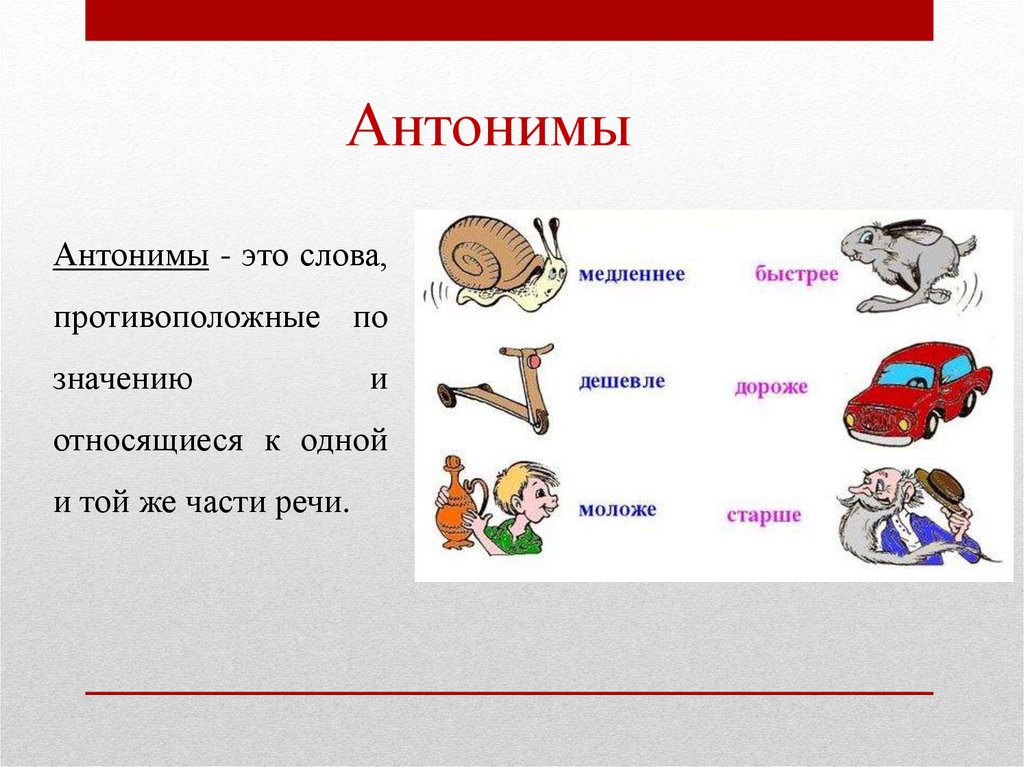 Антонимы

Антонимы - это слова, противоположные по значению и относящиеся к одной и той же части речи.

медленнее
быстрее
дешевле
дороже
моложе
старше